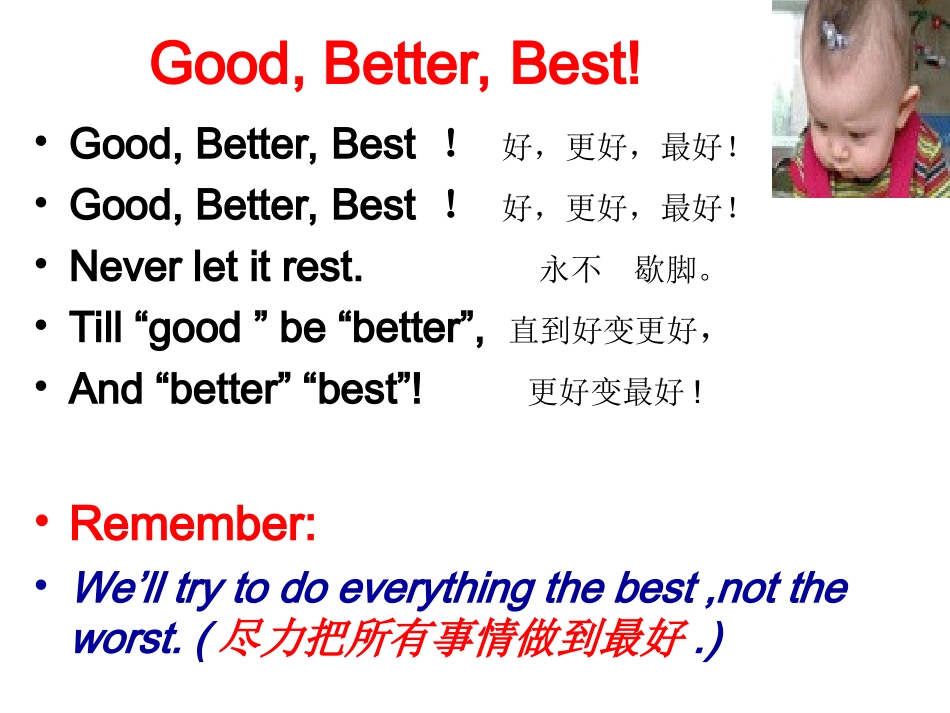 Good, Better, Best!

• Good, Better, Best ！ 好，更好，最好！
• Good, Better, Best ！ 好，更好，最好！
• Never let it rest. 永不 歇脚。
• Till “good ” be “better”, 直到好变更好，
• And “better” “best”! 更好变最好！

• Remember:
• We’ll try to do everything the best ,not the worst. ( 尽力把所有事情做到最好 .)